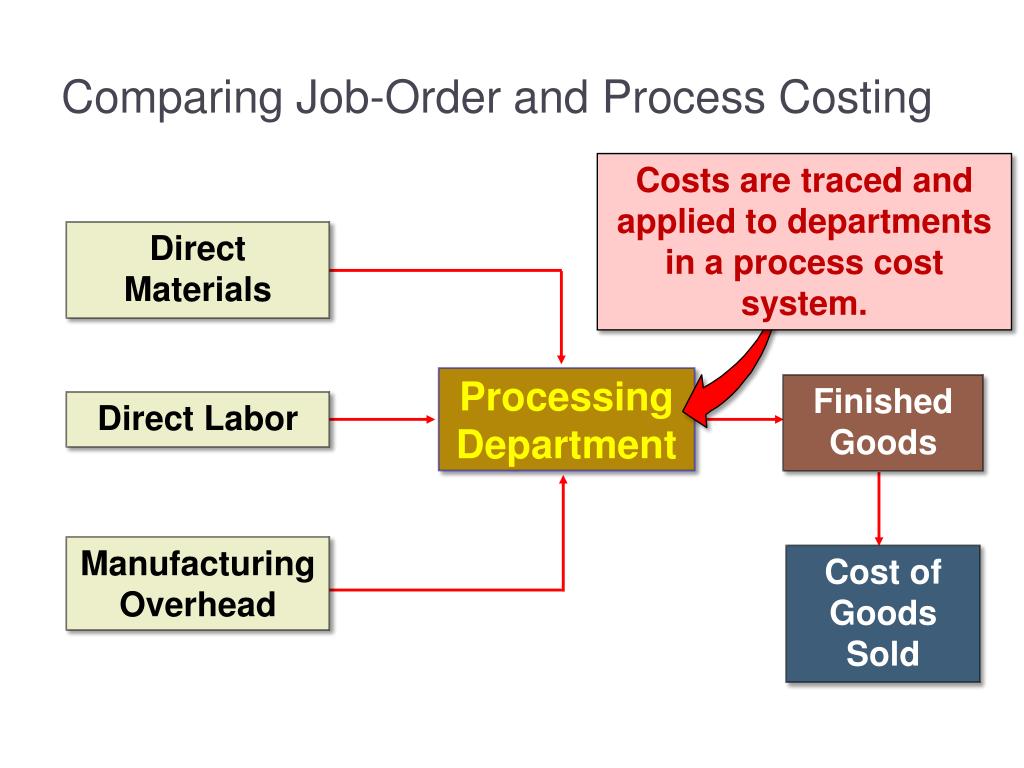 Comparing Job-Order and Process Costing

Costs are traced and applied to departments in a process cost system.

Direct Materials

Direct Labor

Manufacturing Overhead

Processing Department

Finished Goods

Cost of Goods Sold